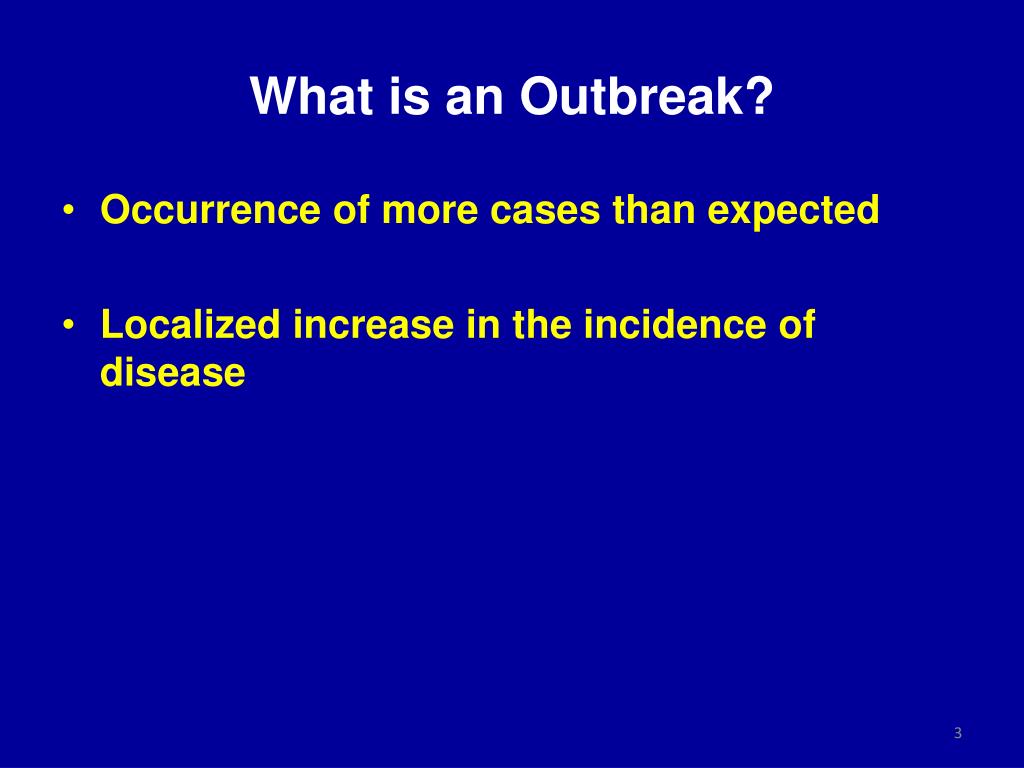 What is an Outbreak?

• Occurrence of more cases than expected

• Localized increase in the incidence of disease

3